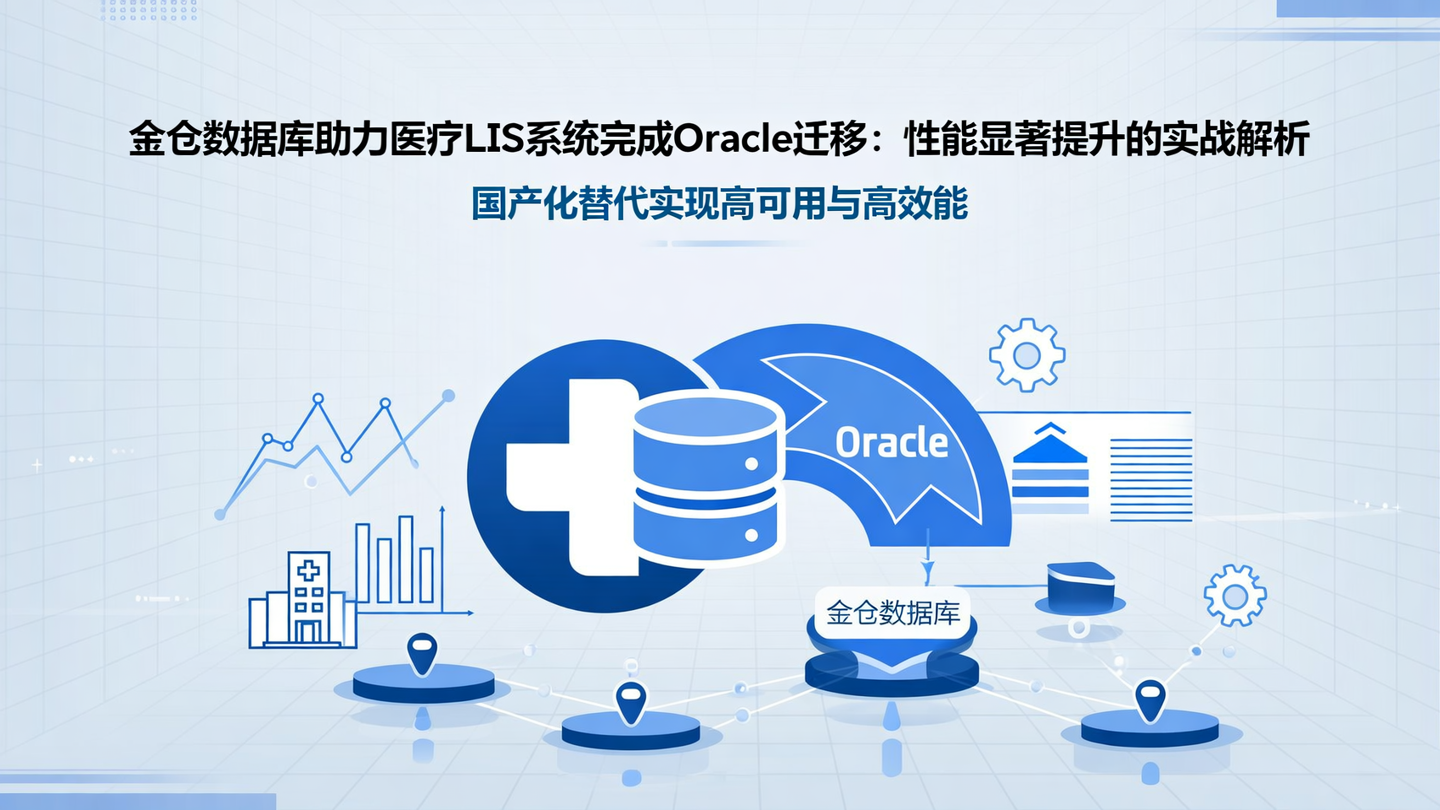 金仓数据库助力医疗LIS系统完成Oracle迁移：性能显著提升的实战解析

国产化替代实现高可用与高效能

Oracle

金仓数据库